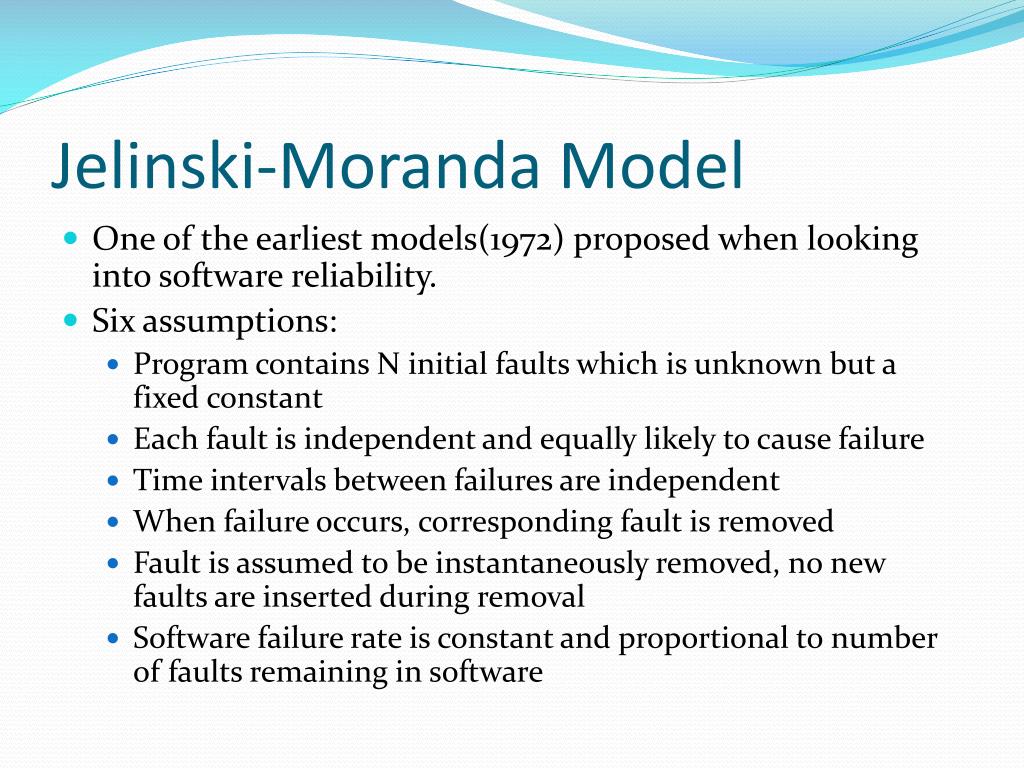 Jelinski-Moranda Model

- One of the earliest models(1972) proposed when looking into software reliability.
- Six assumptions:
  - Program contains N initial faults which is unknown but a fixed constant
  - Each fault is independent and equally likely to cause failure
  - Time intervals between failures are independent
  - When failure occurs, corresponding fault is removed
  - Fault is assumed to be instantaneously removed, no new faults are inserted during removal
  - Software failure rate is constant and proportional to number of faults remaining in software